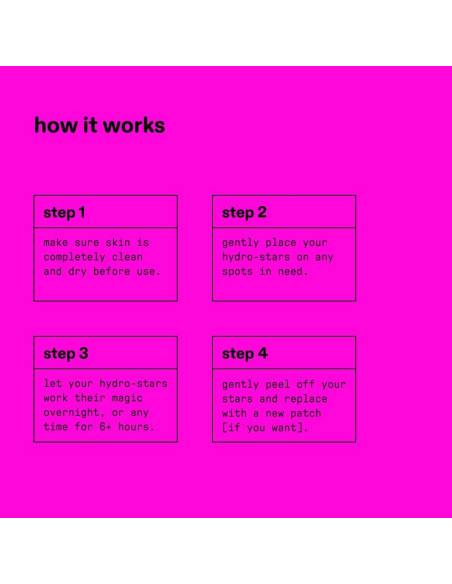 how it works

step 1

make sure skin is completely clean and dry before use.

step 2

gently place your hydro-stars on any spots in need.

step 3

let your hydro-stars work their magic overnight, or any time for 6+ hours.

step 4

gently peel off your stars and replace with a new patch [if you want].